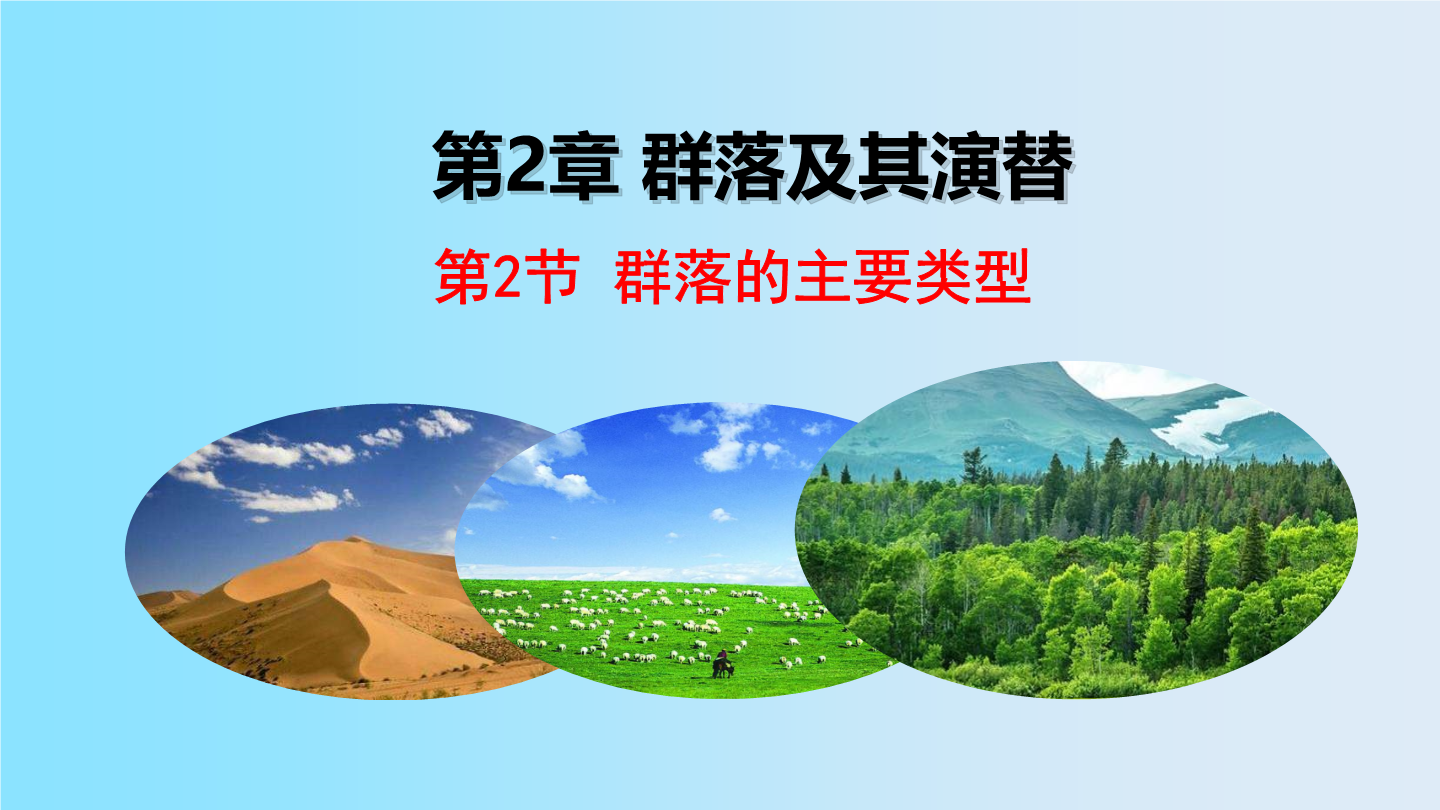 第2章 群落及其演替

第2节 群落的主要类型